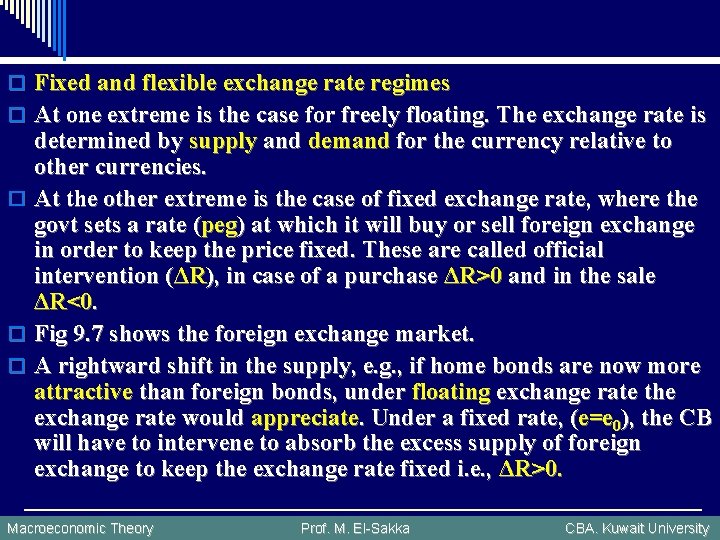 Fixed and flexible exchange rate regimes

At one extreme is the case for freely floating. The exchange rate is determined by supply and demand for the currency relative to other currencies.

At the other extreme is the case of fixed exchange rate, where the govt sets a rate (peg) at which it will buy or sell foreign exchange in order to keep the price fixed. These are called official intervention ($\Delta R$), in case of a purchase $\Delta R>0$ and in the sale $\Delta R<0$.

Fig 9.7 shows the foreign exchange market.

A rightward shift in the supply, e.g., if home bonds are now more attractive than foreign bonds, under floating exchange rate the exchange rate would appreciate. Under a fixed rate, ($e=e_0$), the CB will have to intervene to absorb the excess supply of foreign exchange to keep the exchange rate fixed i.e., $\Delta R>0$.

Macroeconomic Theory Prof. M. El-Sakka CBA. Kuwait University